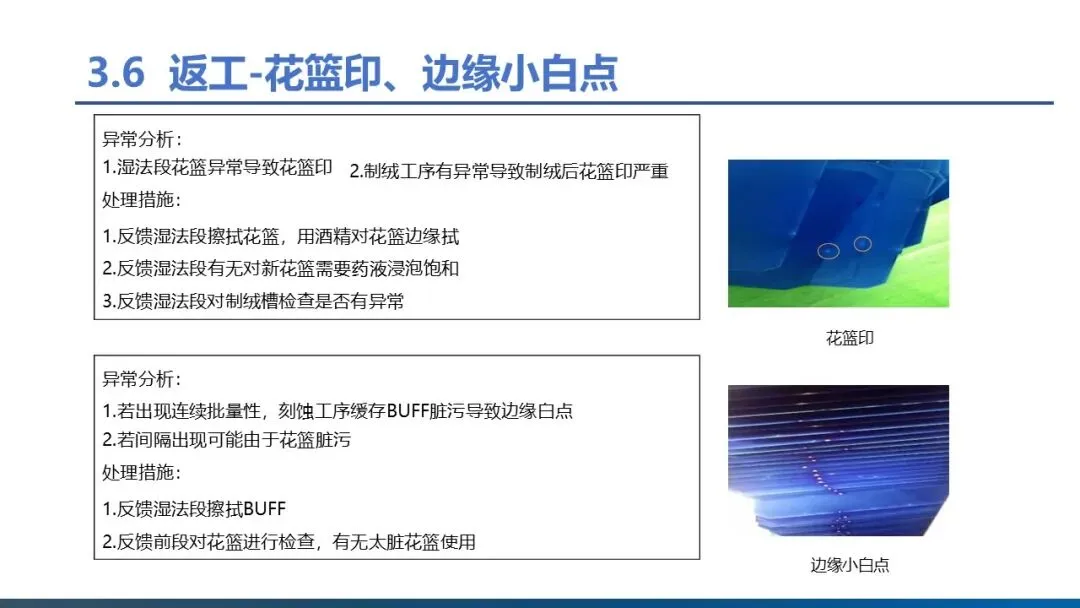 3.6 返工-花篮印、边缘小白点

异常分析：
1.湿法段花篮异常导致花篮印　2.制绒工序有异常导致制绒后花篮印严重
处理措施：
1.反馈湿法段擦拭花篮，用酒精对花篮边缘拭
2.反馈湿法段有无对新花篮需要药液浸泡饱和
3.反馈湿法段对制绒槽检查是否有异常

花篮印

异常分析：
1.若出现连续批量性，刻蚀工序缓存BUFF脏污导致边缘白点
2.若间隔出现可能由于花篮脏污
处理措施：
1.反馈湿法段擦拭BUFF
2.反馈前段对花篮进行检查，有无太脏花篮使用

边缘小白点